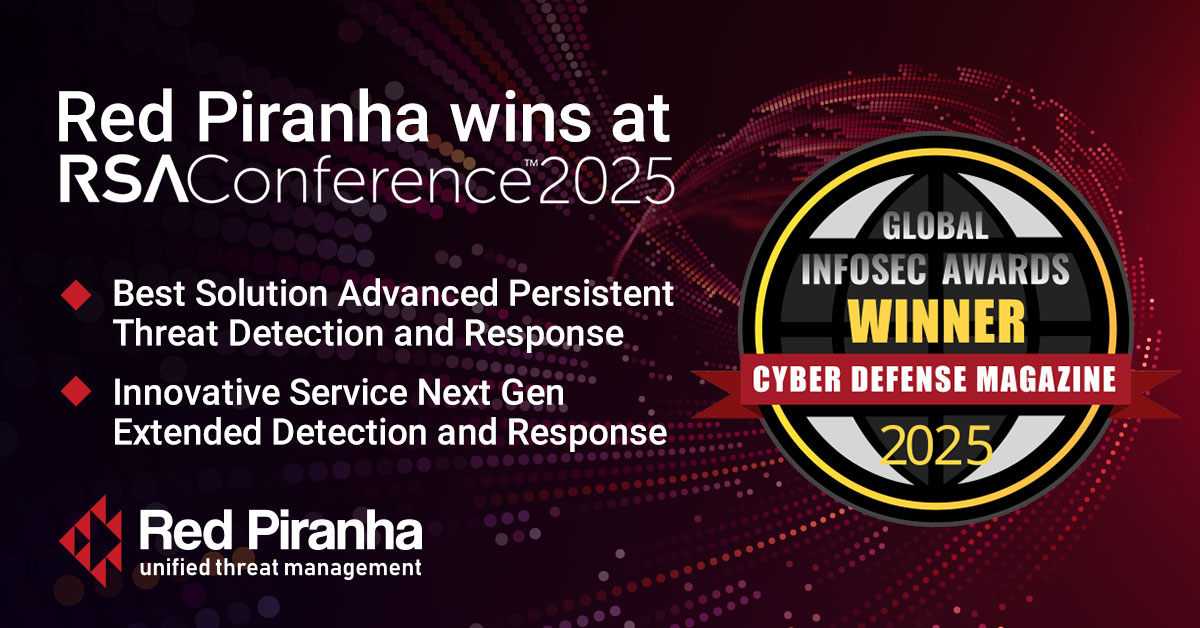 Red Piranha wins at
RSAConference™2025

Best Solution Advanced Persistent Threat Detection and Response

Innovative Service Next Gen Extended Detection and Response

Red Piranha
unified threat management

GLOBAL
INFOSEC AWARDS
WINNER
CYBER DEFENSE MAGAZINE
2025